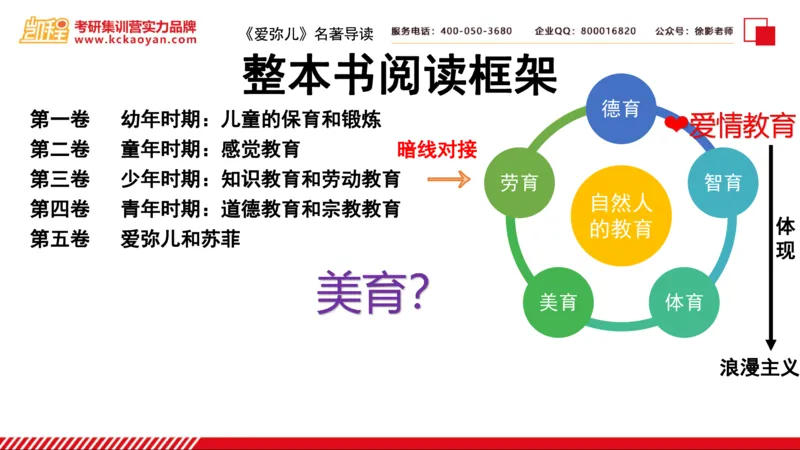 凯程 考研集训营实力品牌
www.kckaoyan.com

《爱弥儿》名著导读 服务电话：400-050-3680 企业QQ：800016820 公众号：徐影老师

整本书阅读框架

第一卷 幼年时期：儿童的保育和锻炼
第二卷 童年时期：感觉教育
第三卷 少年时期：知识教育和劳动教育
第四卷 青年时期：道德教育和宗教教育
第五卷 爱弥儿和苏菲

暗线对接

美育?

德育
爱情教育
智育
体育
美育
劳育
自然人的教育

体现

浪漫主义